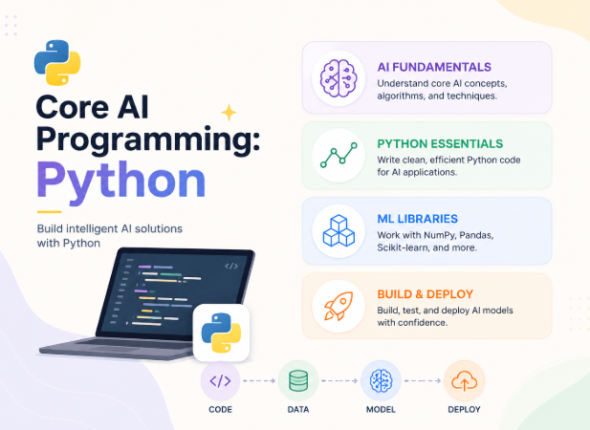 Core AI Programming: Python

Build intelligent AI solutions with Python

</>

AI FUNDAMENTALS
Understand core AI concepts, algorithms, and techniques.

PYTHON ESSENTIALS
Write clean, efficient Python code for AI applications.

ML LIBRARIES
Work with NumPy, Pandas, Scikit-learn, and more.

BUILD & DEPLOY
Build, test, and deploy AI models with confidence.

</>

CODE

DATA

MODEL

DEPLOY